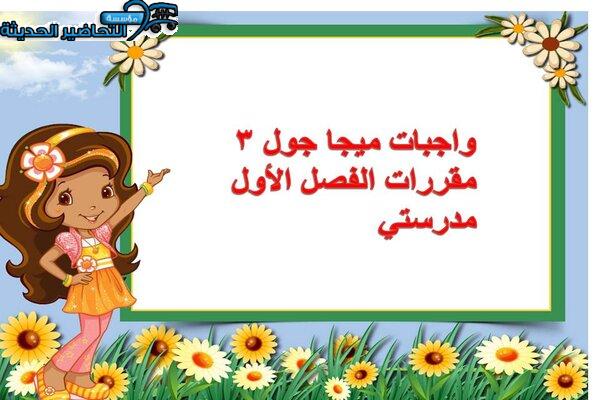 مؤسسة التحاضير الحديثة

واجبات ميجا جول ٣
مقررات الفصل الأول
مدرستي